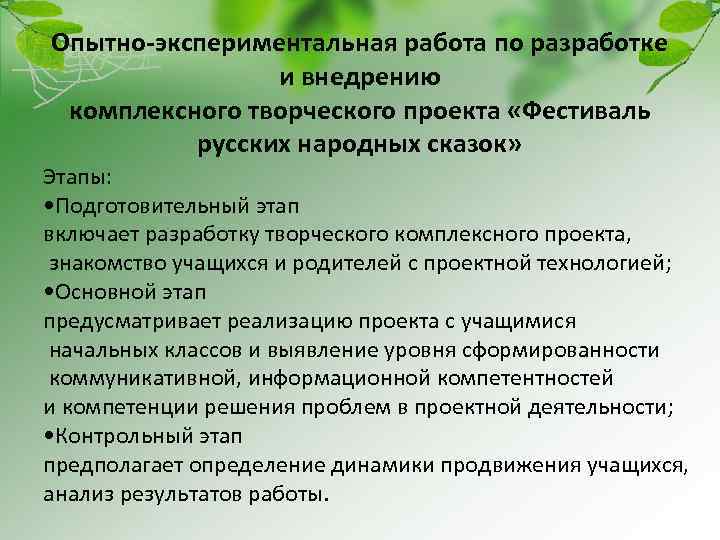 Опытно-экспериментальная работа по разработке и внедрению комплексного творческого проекта «Фестиваль русских народных сказок»

Этапы:
•Подготовительный этап
включает разработку творческого комплексного проекта, знакомство учащихся и родителей с проектной технологией;
•Основной этап
предусматривает реализацию проекта с учащимися начальных классов и выявление уровня сформированности коммуникативной, информационной компетентностей и компетенции решения проблем в проектной деятельности;
•Контрольный этап
предполагает определение динамики продвижения учащихся, анализ результатов работы.